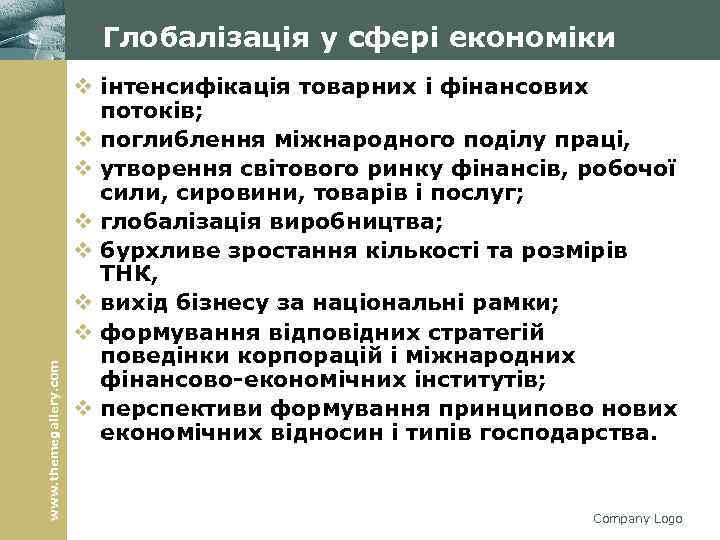 Глобалізація у сфері економіки

❖ інтенсифікація товарних і фінансових потоків;
❖ поглиблення міжнародного поділу праці,
❖ утворення світового ринку фінансів, робочої сили, сировини, товарів і послуг;
❖ глобалізація виробництва;
❖ бурхливе зростання кількості та розмірів ТНК,
❖ вихід бізнесу за національні рамки;
❖ формування відповідних стратегій поведінки корпорацій і міжнародних фінансово-економічних інститутів;
❖ перспективи формування принципово нових економічних відносин і типів господарства.

www.themegallery.com

Company Logo